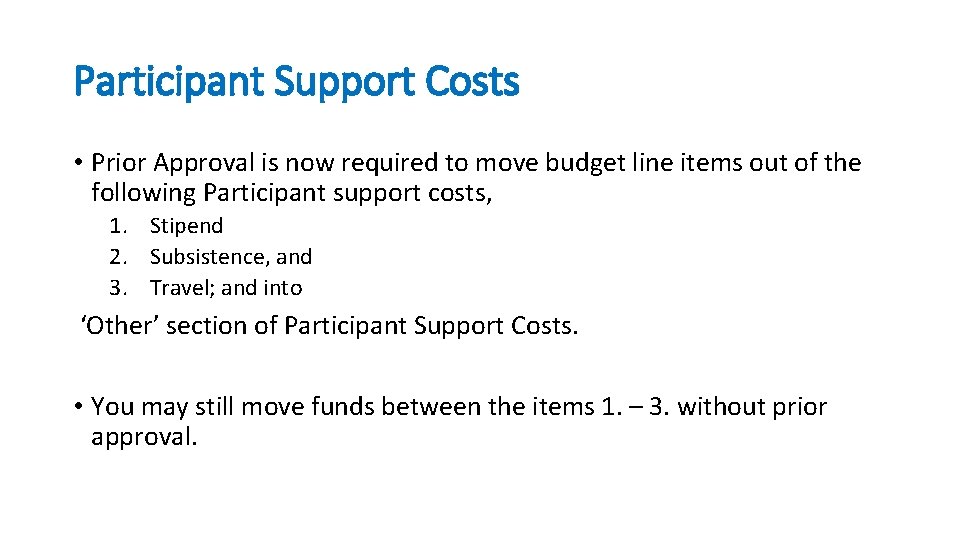 Participant Support Costs

• Prior Approval is now required to move budget line items out of the following Participant support costs,

1. Stipend
2. Subsistence, and
3. Travel; and into

‘Other’ section of Participant Support Costs.

• You may still move funds between the items 1. – 3. without prior approval.